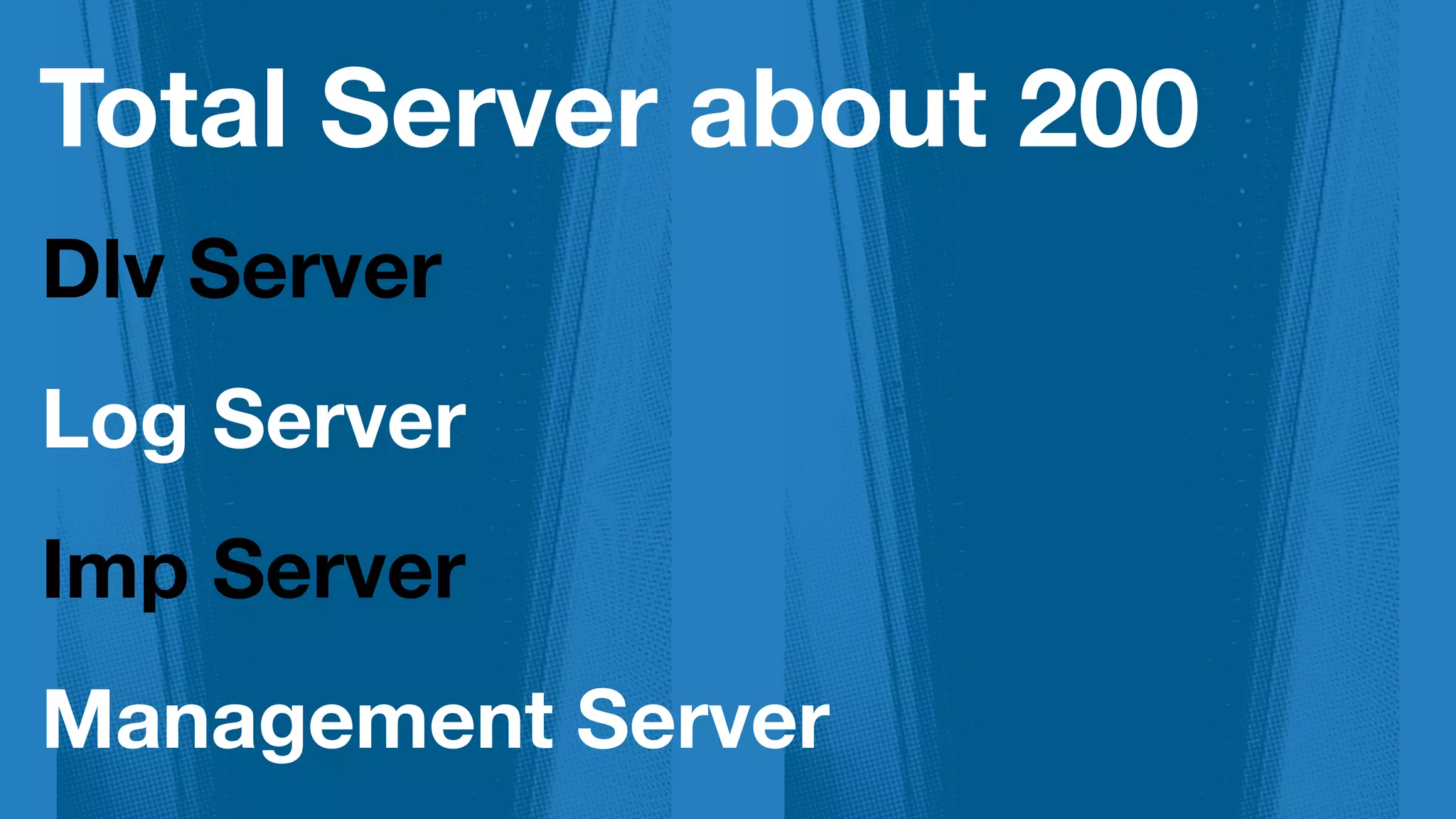 Total Server about 200

Dlv Server

Log Server

Imp Server

Management Server